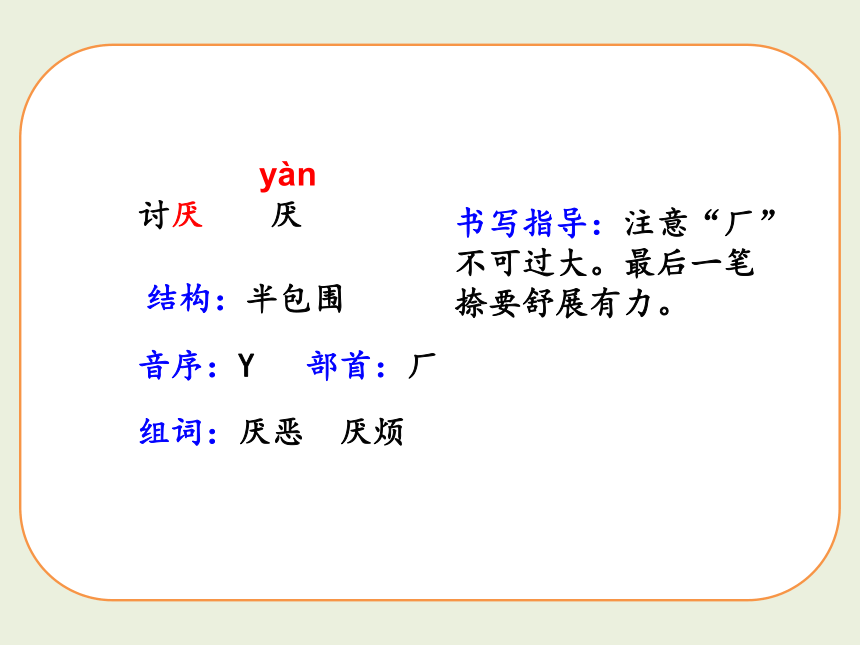 yàn
讨厌　　厌

结构：半包围

音序：Y　部首：厂

组词：厌恶　厌烦

书写指导：注意“厂”不可过大。最后一笔捺要舒展有力。